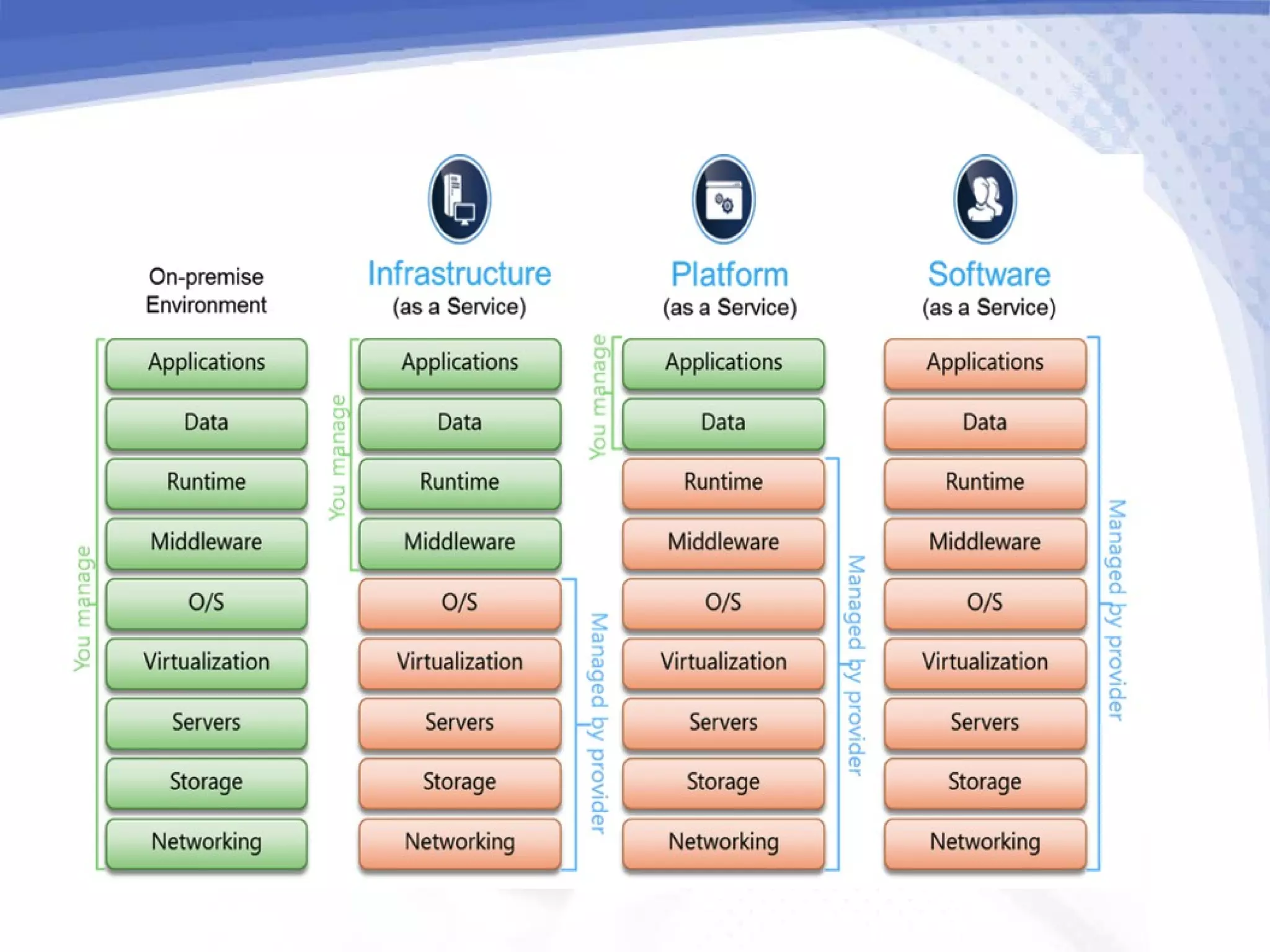 On-premise Environment

You manage

Applications
Data
Runtime
Middleware
O/S
Virtualization
Servers
Storage
Networking

Infrastructure
(as a Service)

You manage

Applications
Data
Runtime
Middleware
O/S
Virtualization
Servers
Storage
Networking

Managed by provider

Platform
(as a Service)

You manage

Applications
Data
Runtime
Middleware
O/S
Virtualization
Servers
Storage
Networking

Managed by provider

Software
(as a Service)

Applications
Data
Runtime
Middleware
O/S
Virtualization
Servers
Storage
Networking

Managed by provider